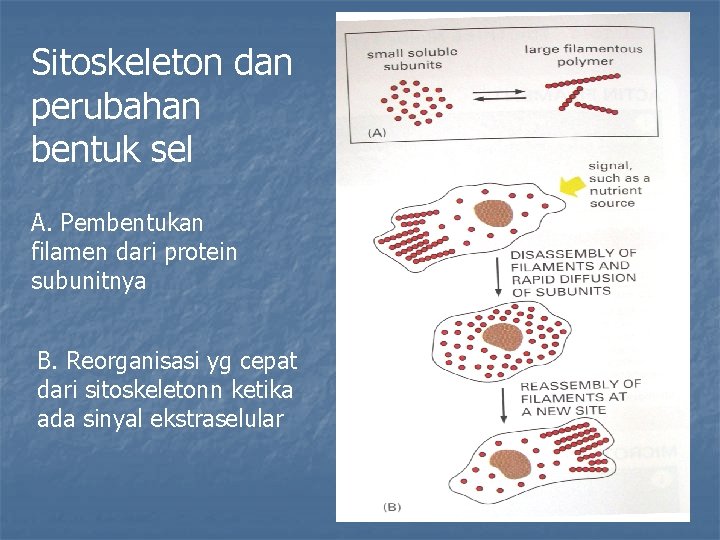 Sitoskeleton dan perubahan bentuk sel

A. Pembentukan filamen dari protein subunitnya

B. Reorganisasi yg cepat dari sitoskeletonn ketika ada sinyal ekstraselular

small soluble subunits

large filamentous polymer

(A)

signal, such as a nutrient source

DISASSEMBLY OF FILAMENTS AND RAPID DIFFUSION OF SUBUNITS

REASSEMBLY OF FILAMENTS AT A NEW SITE

(B)